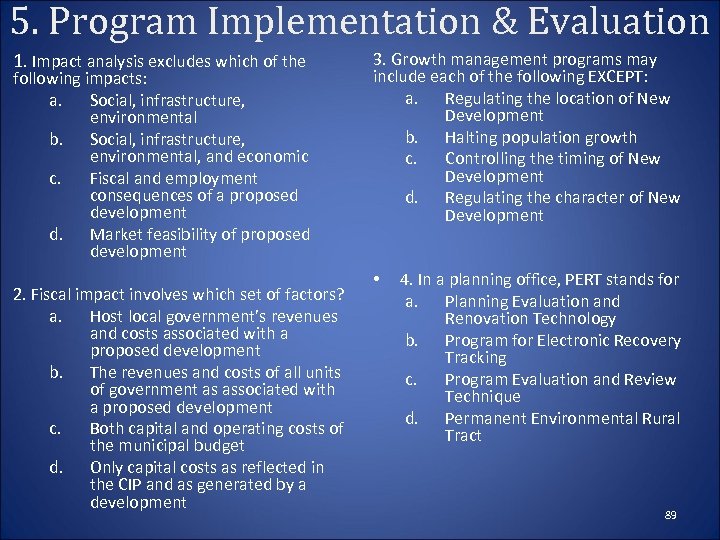 5. Program Implementation & Evaluation

1. Impact analysis excludes which of the following impacts:
a. Social, infrastructure, environmental
b. Social, infrastructure, environmental, and economic
c. Fiscal and employment consequences of a proposed development
d. Market feasibility of proposed development

2. Fiscal impact involves which set of factors?
a. Host local government's revenues and costs associated with a proposed development
b. The revenues and costs of all units of government as associated with a proposed development
c. Both capital and operating costs of the municipal budget
d. Only capital costs as reflected in the CIP and as generated by a development

3. Growth management programs may include each of the following EXCEPT:
a. Regulating the location of New Development
b. Halting population growth
c. Controlling the timing of New Development
d. Regulating the character of New Development

• 4. In a planning office, PERT stands for
a. Planning Evaluation and Renovation Technology
b. Program for Electronic Recovery Tracking
c. Program Evaluation and Review Technique
d. Permanent Environmental Rural Tract

89